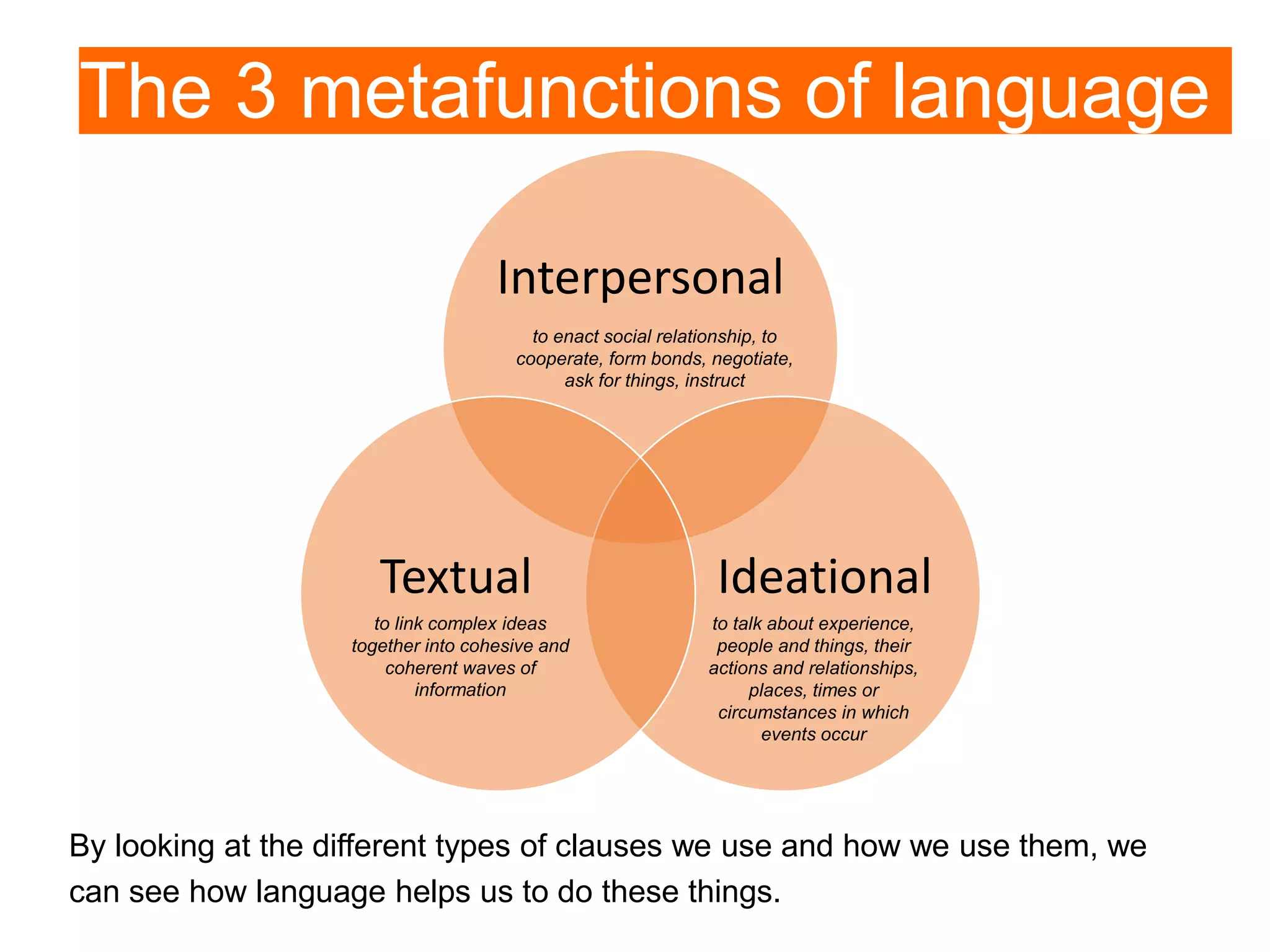 The 3 metafunctions of language

Interpersonal

to enact social relationship, to cooperate, form bonds, negotiate, ask for things, instruct

Textual

to link complex ideas together into cohesive and coherent waves of information

Ideational

to talk about experience, people and things, their actions and relationships, places, times or circumstances in which events occur

By looking at the different types of clauses we use and how we use them, we can see how language helps us to do these things.